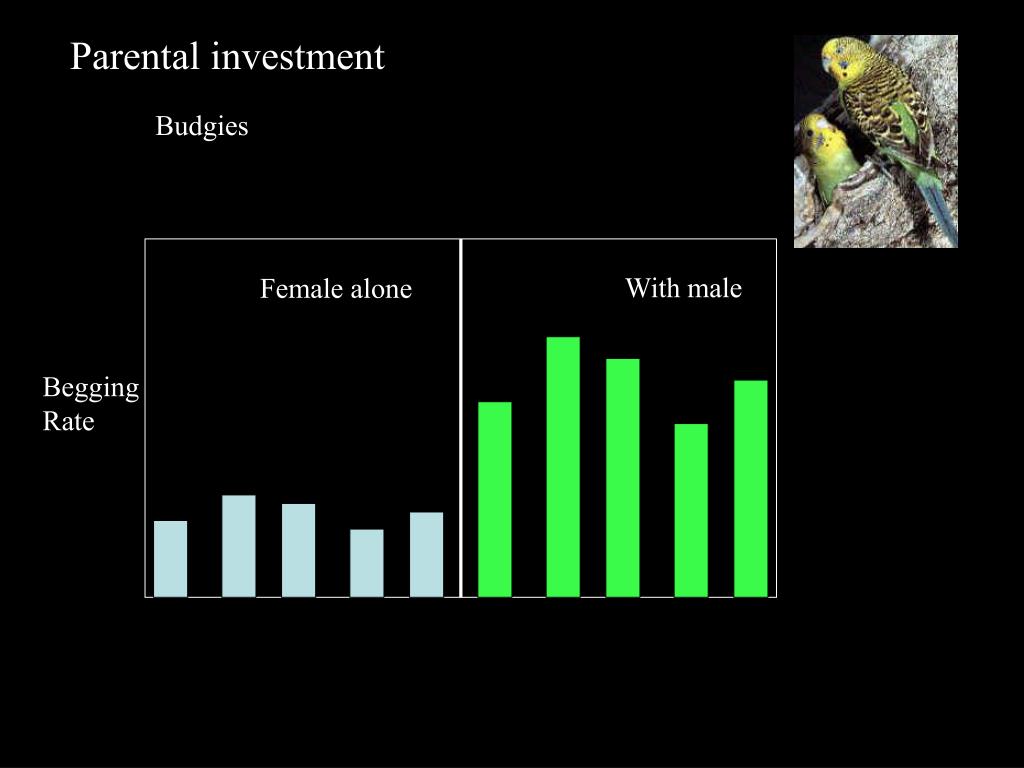 Parental investment

Budgies

Female alone

With male

Begging Rate